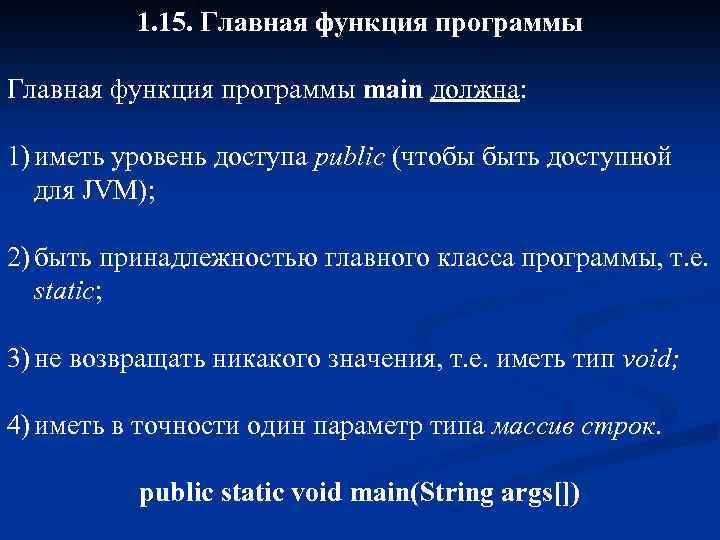 1.15. Главная функция программы

Главная функция программы main должна:

1) иметь уровень доступа public (чтобы быть доступной для JVM);

2) быть принадлежностью главного класса программы, т.е. static;

3) не возвращать никакого значения, т.е. иметь тип void;

4) иметь в точности один параметр типа массив строк.

public static void main(String args[])